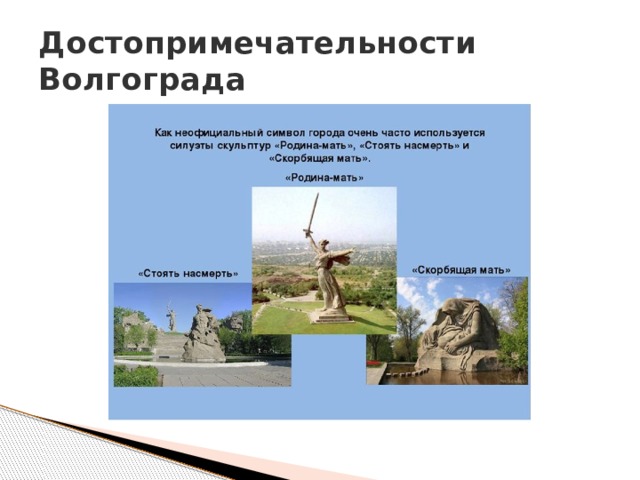 Достопримечательности Волгограда

Как неофициальный символ города очень часто используется силуэты скульптур «Родина-мать», «Стоять насмерть» и «Скорбящая мать».

«Родина-мать»

«Стоять насмерть»

«Скорбящая мать»